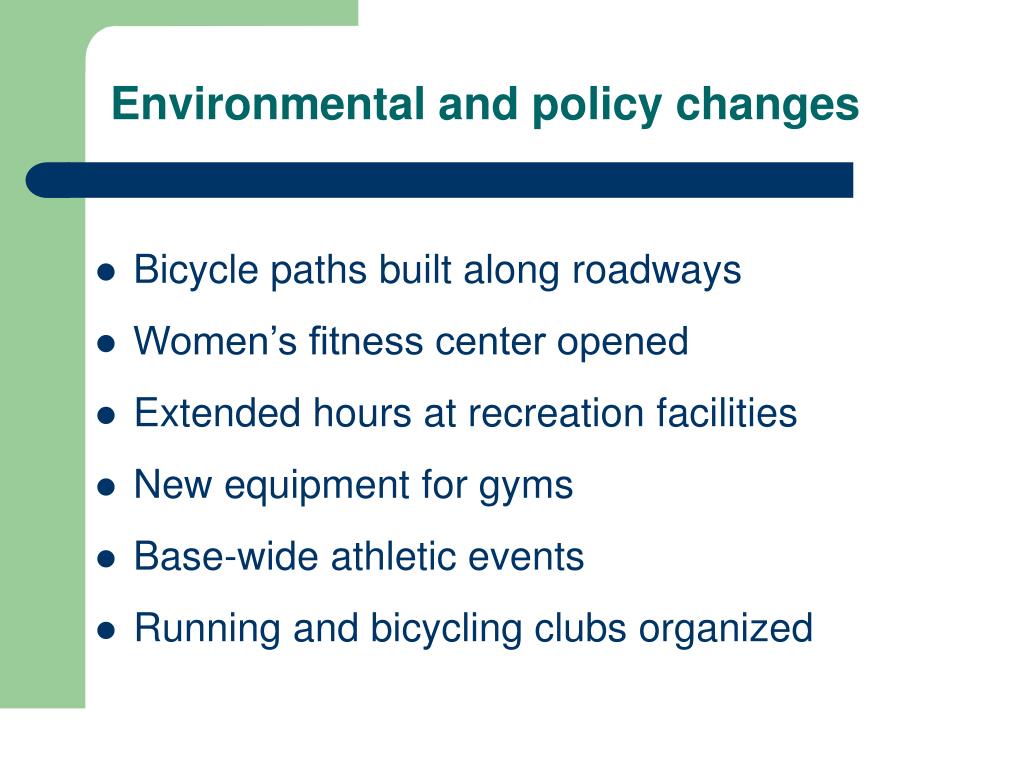 Environmental and policy changes

- Bicycle paths built along roadways
- Women’s fitness center opened
- Extended hours at recreation facilities
- New equipment for gyms
- Base-wide athletic events
- Running and bicycling clubs organized